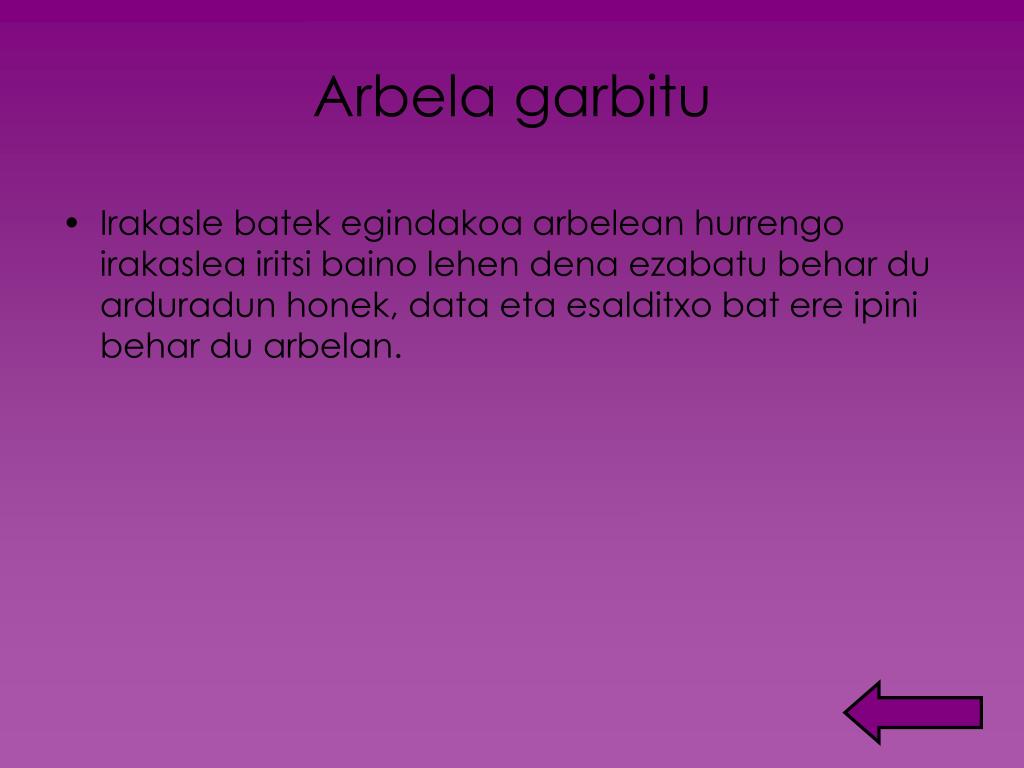 Arbela garbitu

• Irakasle batek egindakoa arbelean hurrengo irakaslea iritsi baino lehen dena ezabatu behar du arduradun honek, data eta esalditxo bat ere ipini behar du arbelan.